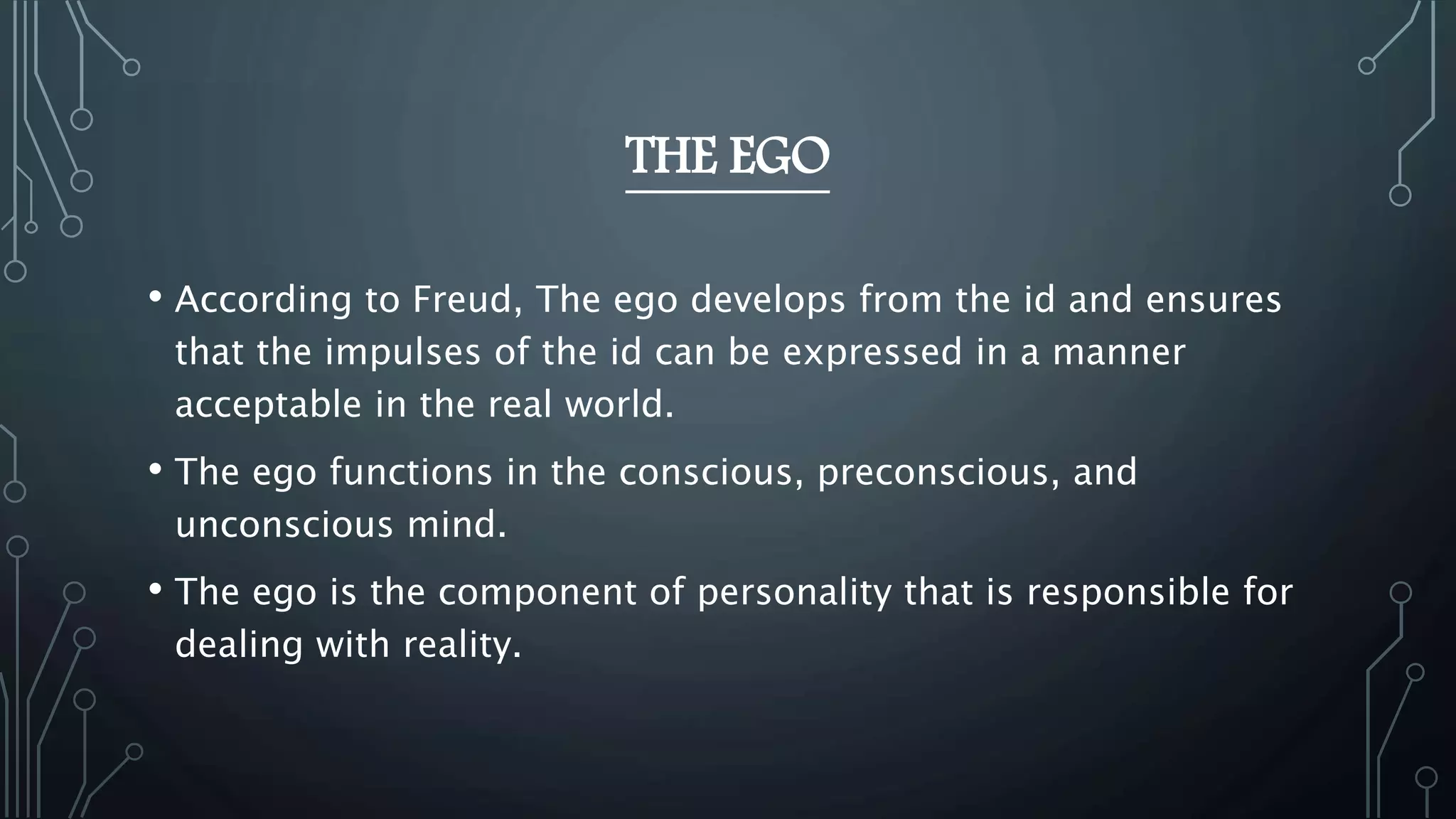 THE EGO

• According to Freud, The ego develops from the id and ensures that the impulses of the id can be expressed in a manner acceptable in the real world.

• The ego functions in the conscious, preconscious, and unconscious mind.

• The ego is the component of personality that is responsible for dealing with reality.